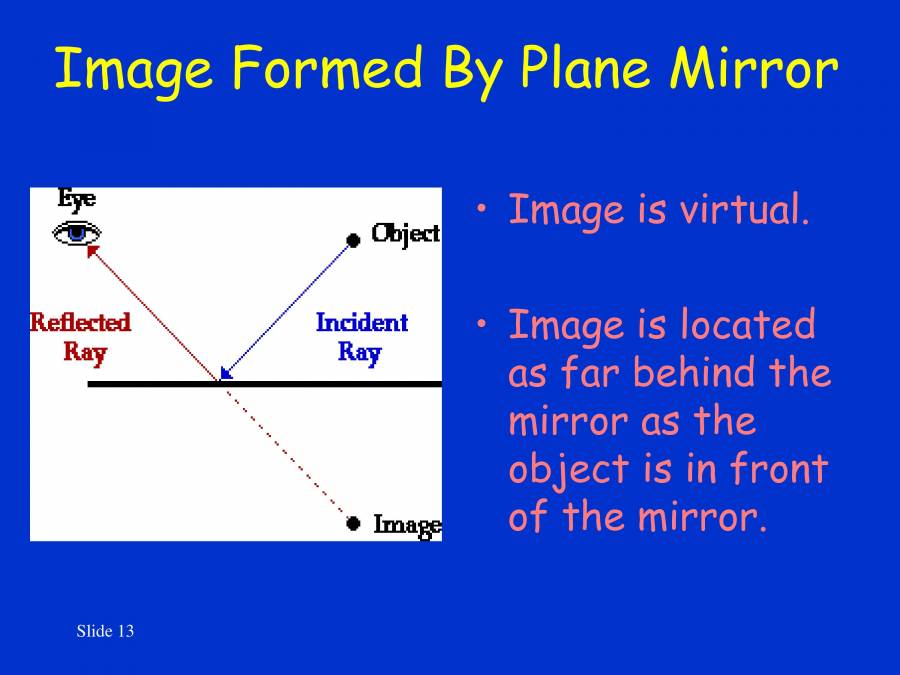 Image Formed By Plane Mirror

Eye

Object

Reflected Ray

Incident Ray

Image

• Image is virtual.

• Image is located as far behind the mirror as the object is in front of the mirror.

Slide 13